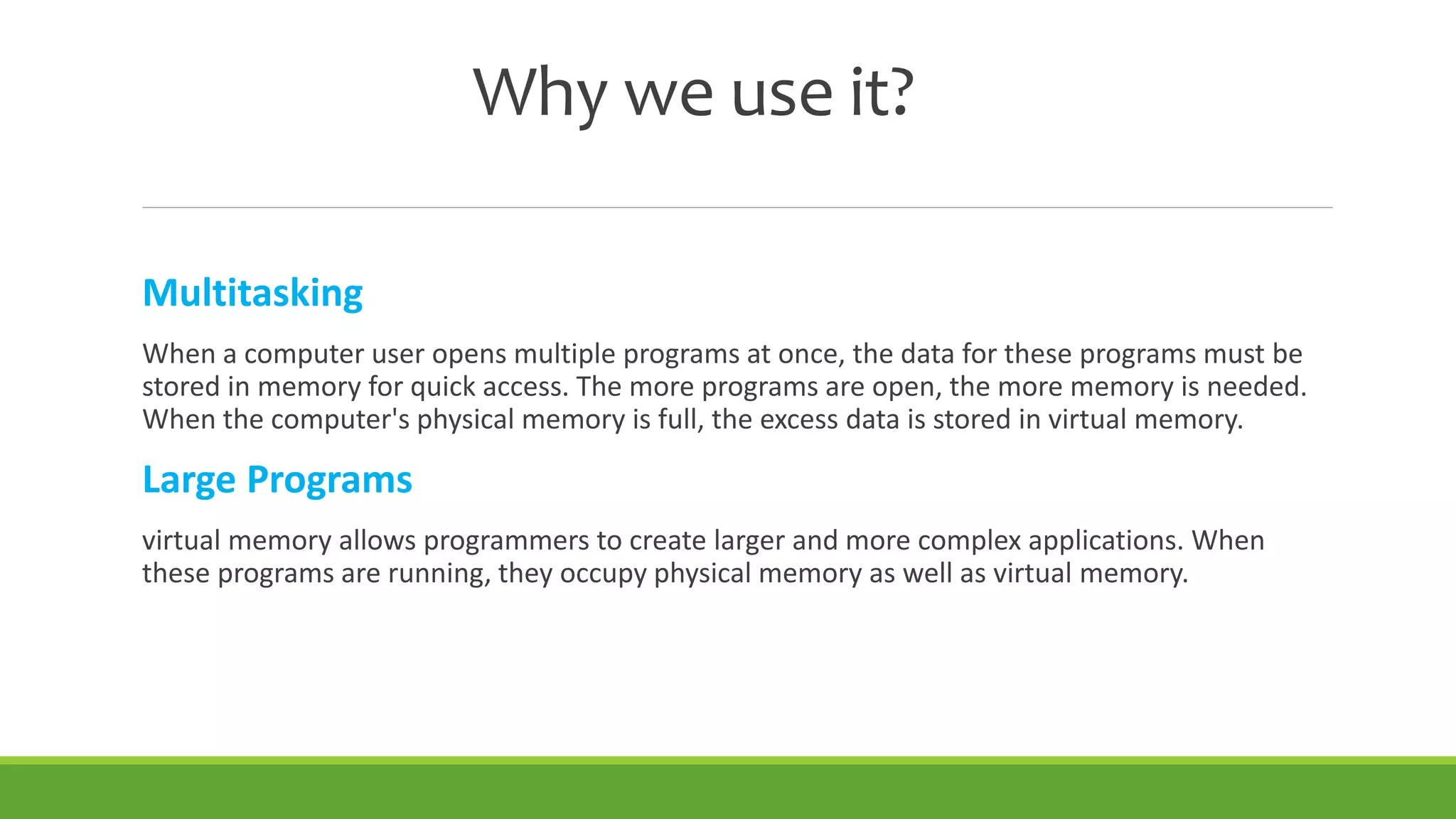 Why we use it?

Multitasking

When a computer user opens multiple programs at once, the data for these programs must be stored in memory for quick access. The more programs are open, the more memory is needed. When the computer's physical memory is full, the excess data is stored in virtual memory.

Large Programs

virtual memory allows programmers to create larger and more complex applications. When these programs are running, they occupy physical memory as well as virtual memory.